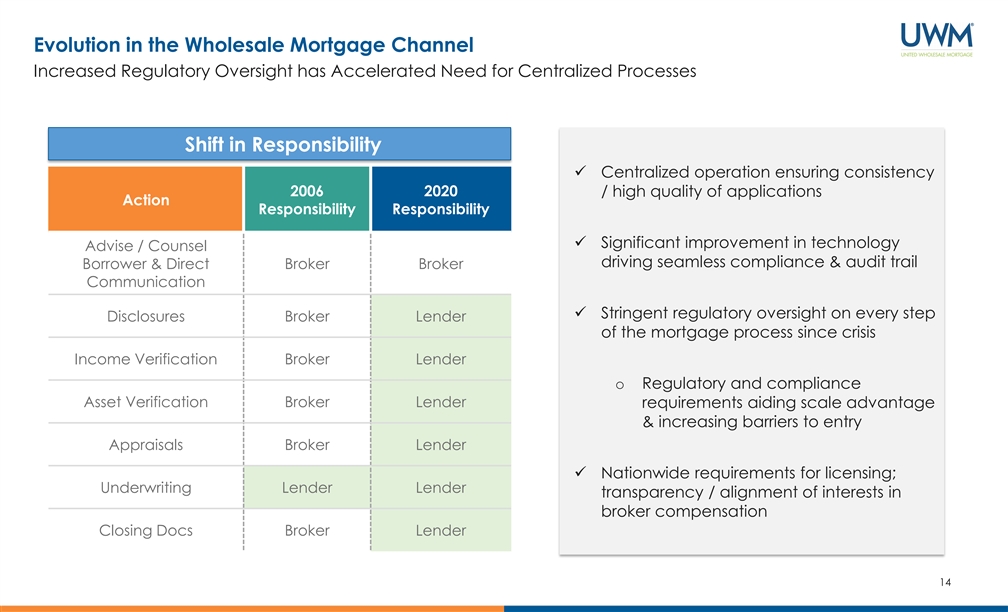 Evolution in the Wholesale Mortgage Channel
Increased Regulatory Oversight has Accelerated Need for Centralized Processes

UWM
UNITED WHOLESALE MORTGAGE

Shift in Responsibility

| Action | 2006 Responsibility | 2020 Responsibility |
|---|---|---|
| Advise / Counsel Borrower & Direct Communication | Broker | Broker |
| Disclosures | Broker | Lender |
| Income Verification | Broker | Lender |
| Asset Verification | Broker | Lender |
| Appraisals | Broker | Lender |
| Underwriting | Lender | Lender |
| Closing Docs | Broker | Lender |

✓ Centralized operation ensuring consistency / high quality of applications

✓ Significant improvement in technology driving seamless compliance & audit trail

✓ Stringent regulatory oversight on every step of the mortgage process since crisis

o Regulatory and compliance requirements aiding scale advantage & increasing barriers to entry

✓ Nationwide requirements for licensing; transparency / alignment of interests in broker compensation

14